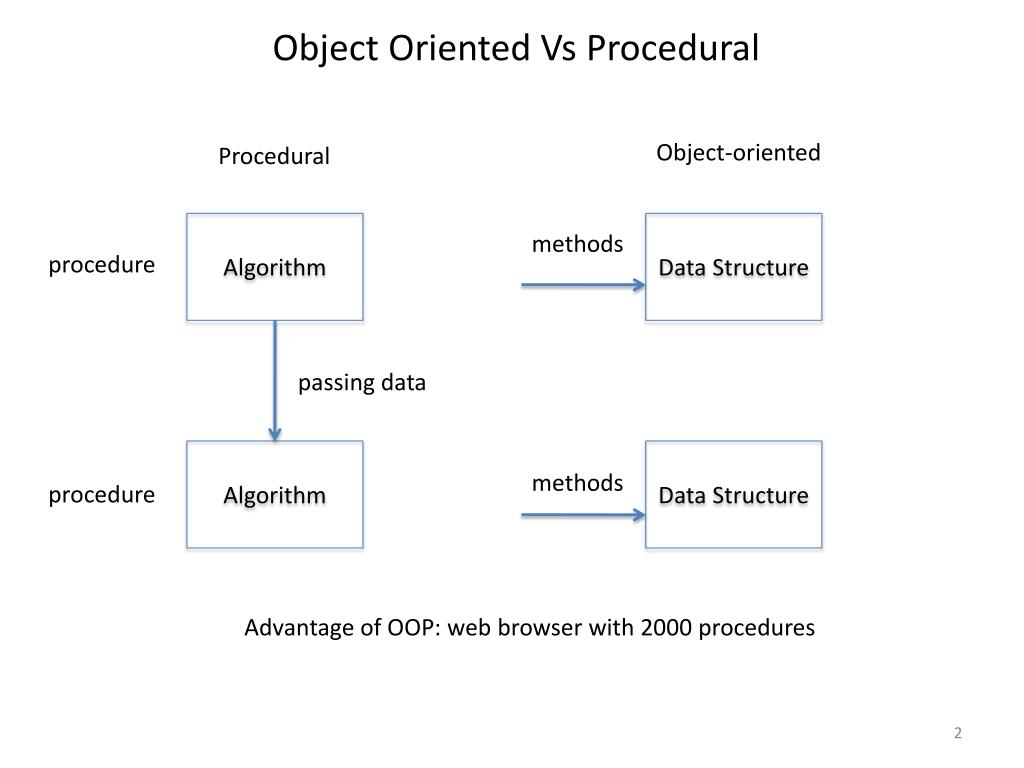 Object Oriented Vs Procedural

Procedural

Object-oriented

procedure

Algorithm

methods

Data Structure

passing data

procedure

Algorithm

methods

Data Structure

Advantage of OOP: web browser with 2000 procedures

2